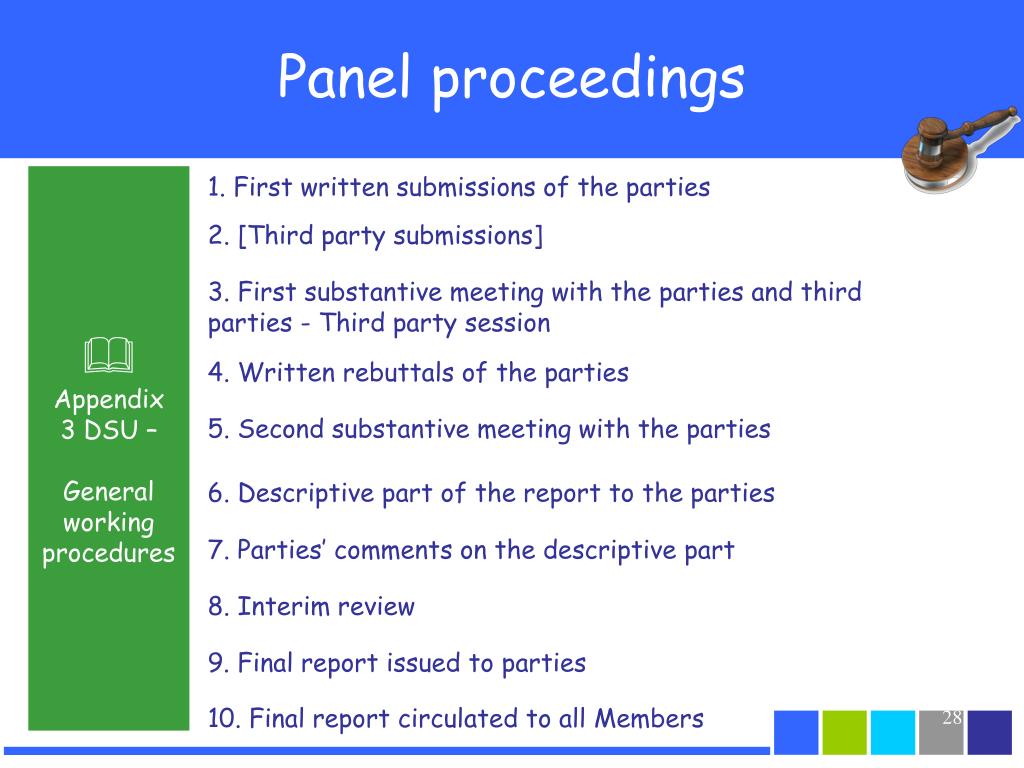 Panel proceedings

Appendix 3 DSU –

General working procedures

1. First written submissions of the parties

2. [Third party submissions]

3. First substantive meeting with the parties and third parties - Third party session

4. Written rebuttals of the parties

5. Second substantive meeting with the parties

6. Descriptive part of the report to the parties

7. Parties' comments on the descriptive part

8. Interim review

9. Final report issued to parties

10. Final report circulated to all Members

28